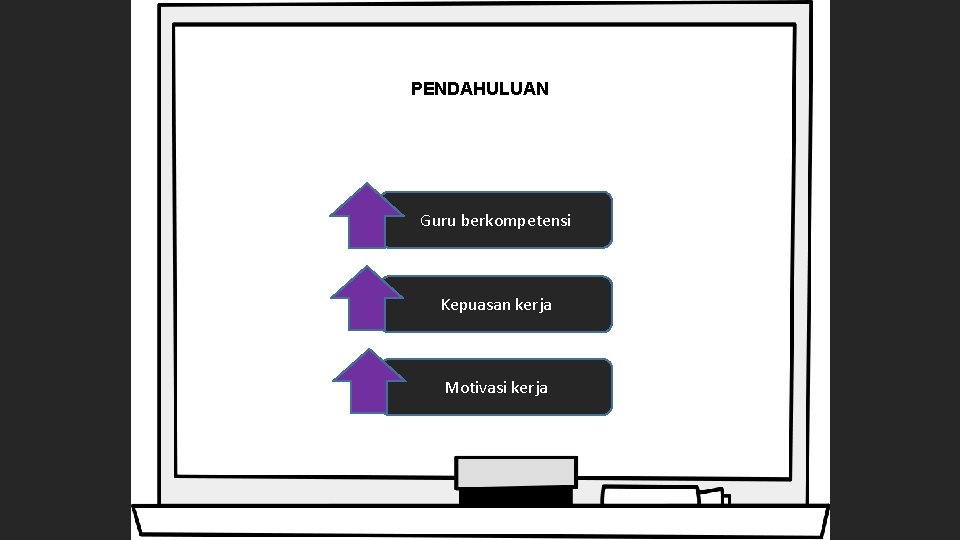 PENDAHULUAN

Guru berkompetensi

Kepuasan kerja

Motivasi kerja